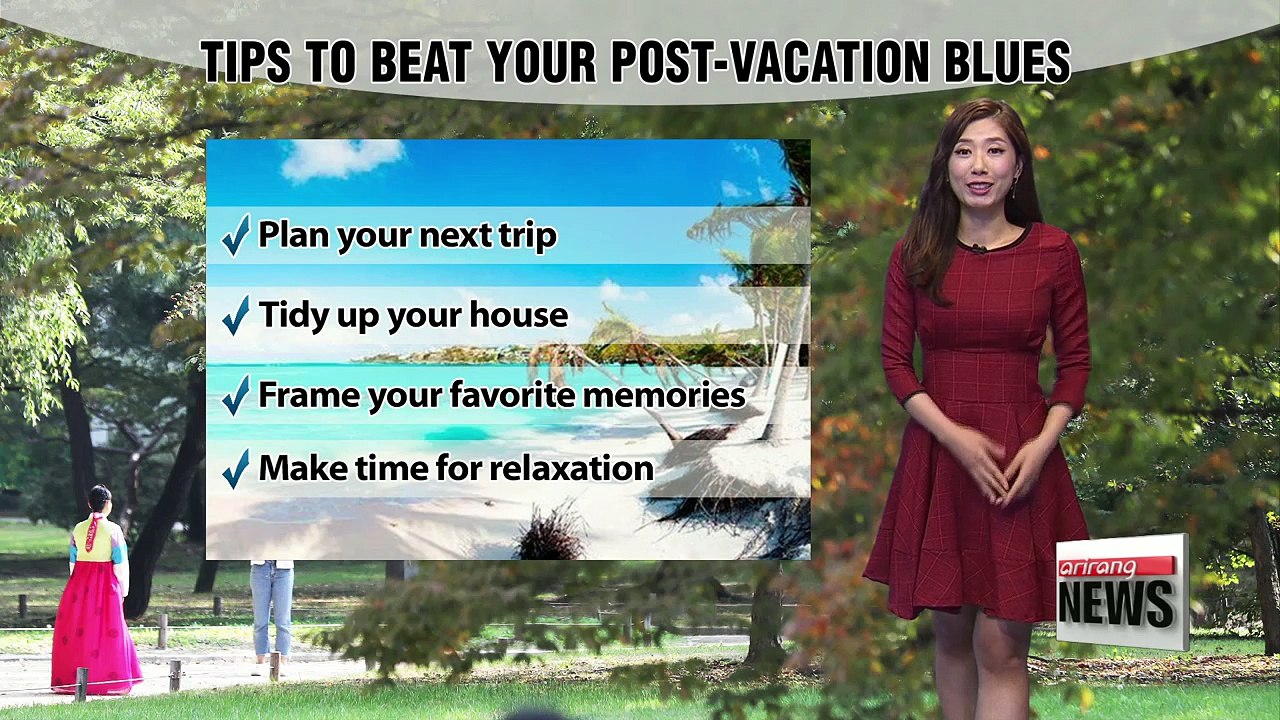 TIPS TO BEAT YOUR POST-VACATION BLUES

✓ Plan your next trip

✓ Tidy up your house

✓ Frame your favorite memories

✓ Make time for relaxation

arirang NEWS